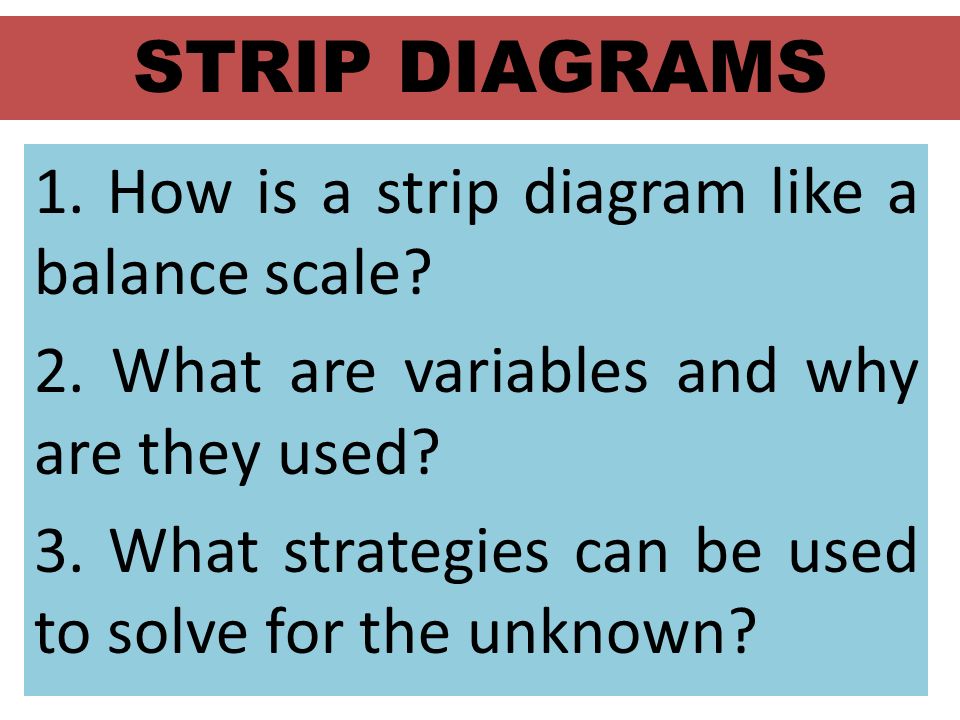 STRIP DIAGRAMS

1. How is a strip diagram like a balance scale?

2. What are variables and why are they used?

3. What strategies can be used to solve for the unknown?